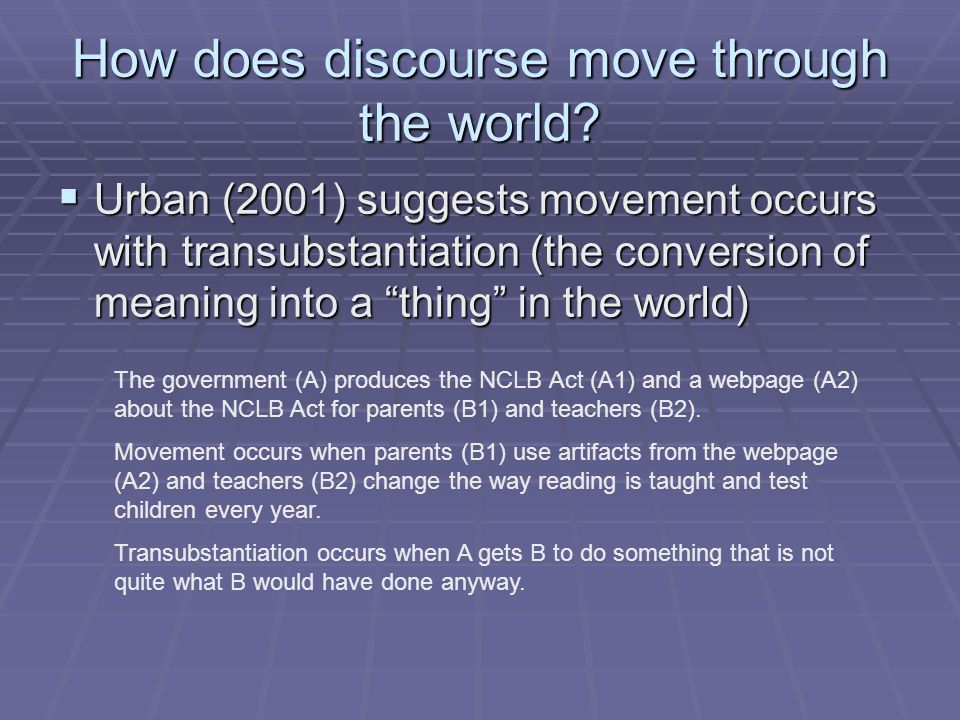 How does discourse move through the world?

▪ Urban (2001) suggests movement occurs with transubstantiation (the conversion of meaning into a “thing” in the world)

The government (A) produces the NCLB Act (A1) and a webpage (A2) about the NCLB Act for parents (B1) and teachers (B2).

Movement occurs when parents (B1) use artifacts from the webpage (A2) and teachers (B2) change the way reading is taught and test children every year.

Transubstantiation occurs when A gets B to do something that is not quite what B would have done anyway.